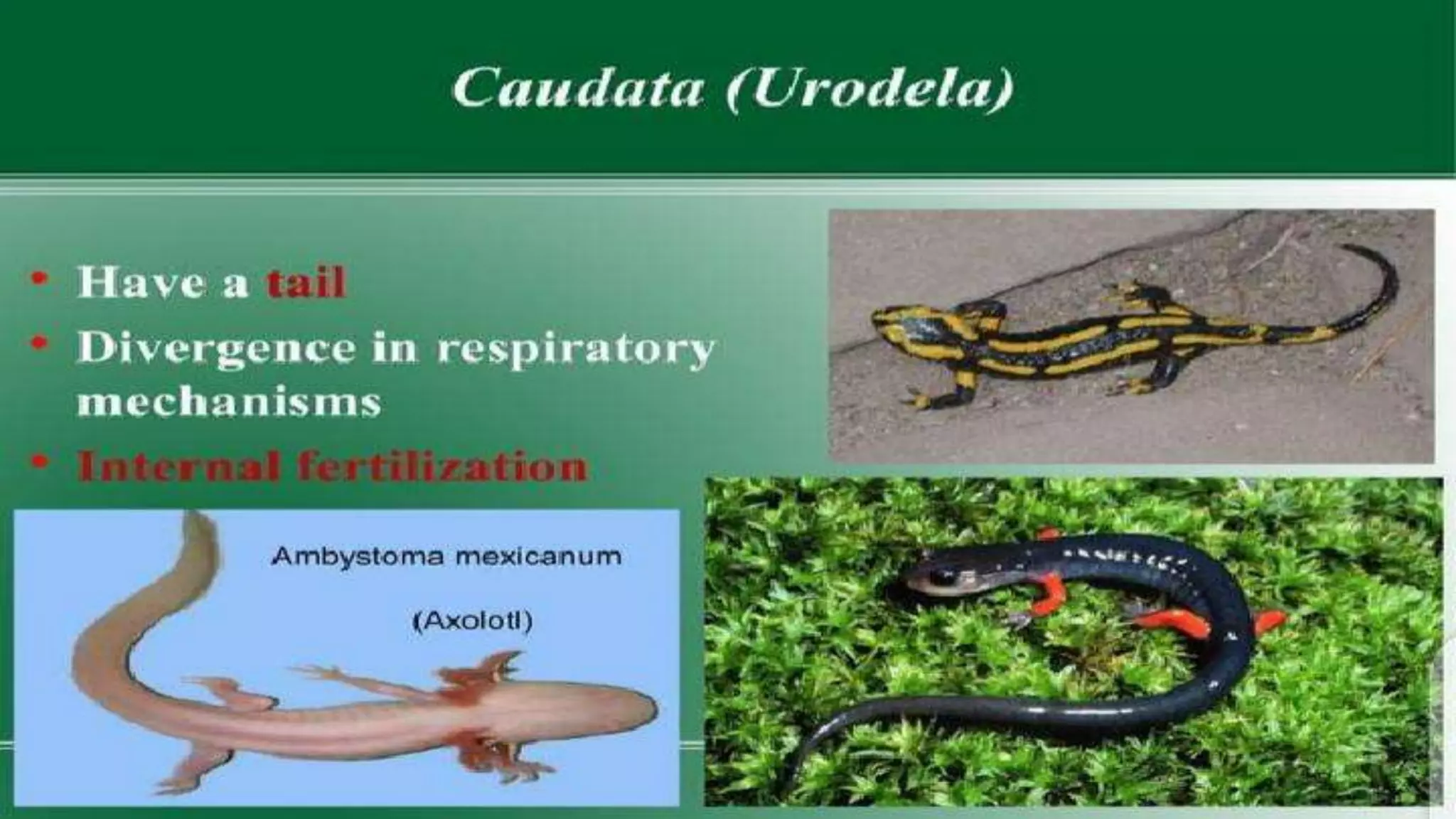 Caudata (Urodela)

• Have a tail
• Divergence in respiratory mechanisms
• Internal fertilization

Ambystoma mexicanum

(Axolotl)